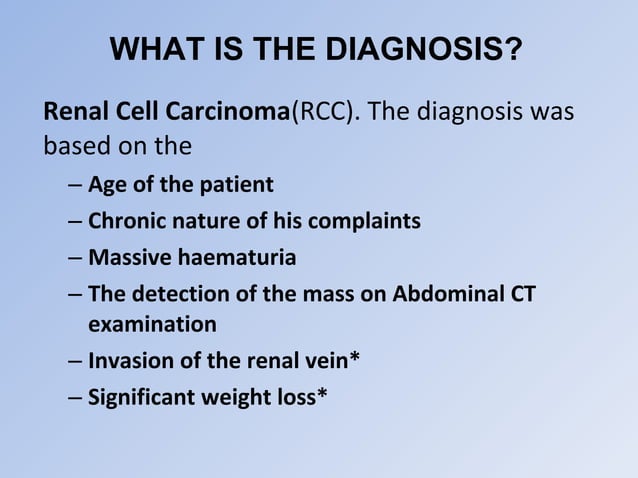 WHAT IS THE DIAGNOSIS?

Renal Cell Carcinoma(RCC). The diagnosis was based on the

– Age of the patient
– Chronic nature of his complaints
– Massive haematuria
– The detection of the mass on Abdominal CT examination
– Invasion of the renal vein*
– Significant weight loss*